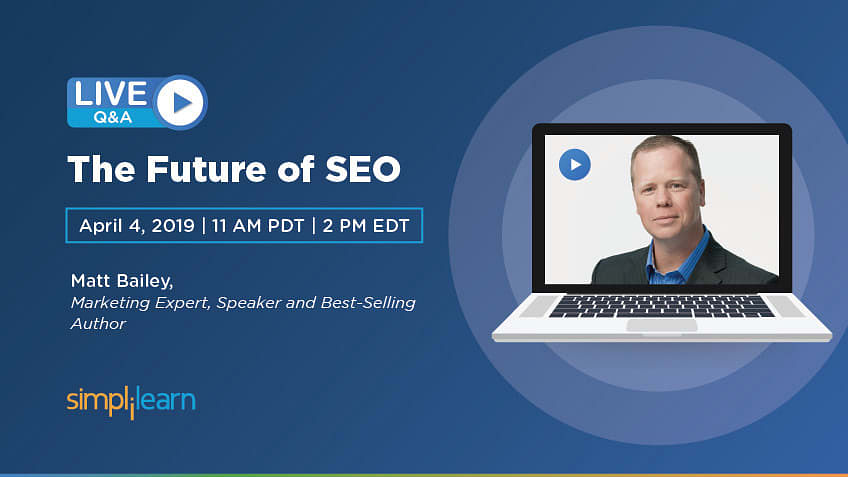 LIVE
Q&A

The Future of SEO

April 4, 2019 | 11 AM PDT | 2 PM EDT

Matt Bailey,
Marketing Expert, Speaker and Best-Selling Author

simplilearn